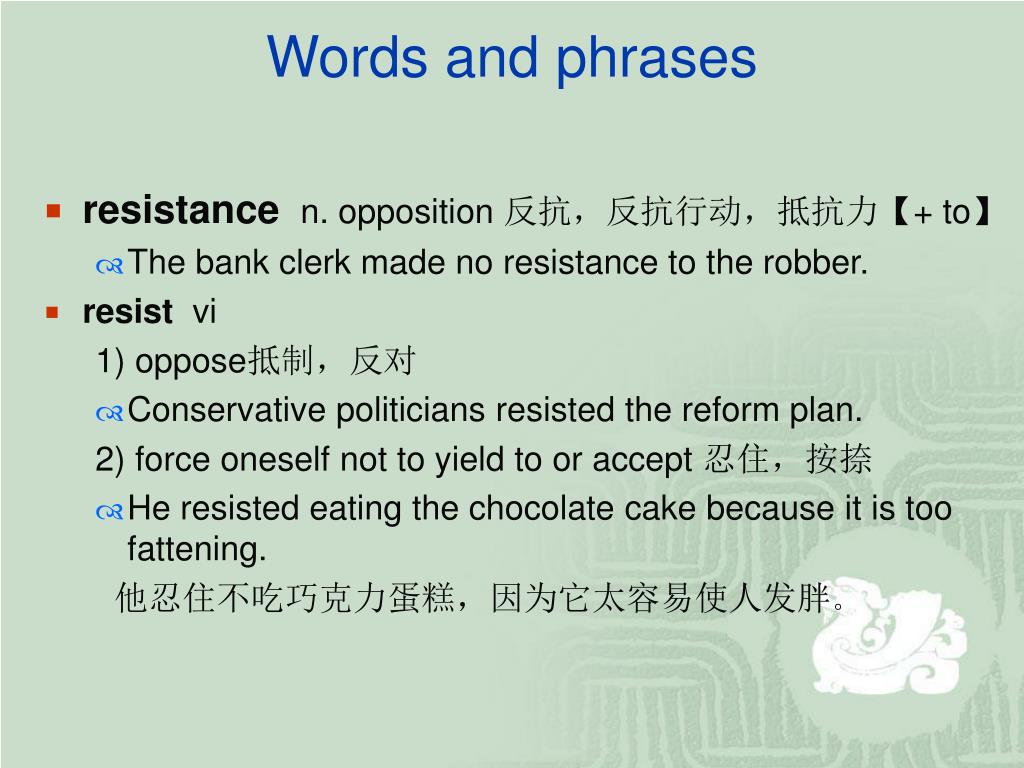 Words and phrases

resistance n. opposition 反抗，反抗行动，抵抗力【+ to】

The bank clerk made no resistance to the robber.

resist vi

1) oppose抵制，反对

Conservative politicians resisted the reform plan.

2) force oneself not to yield to or accept 忍住，按捺

He resisted eating the chocolate cake because it is too fattening.

他忍住不吃巧克力蛋糕，因为它太容易使人发胖。